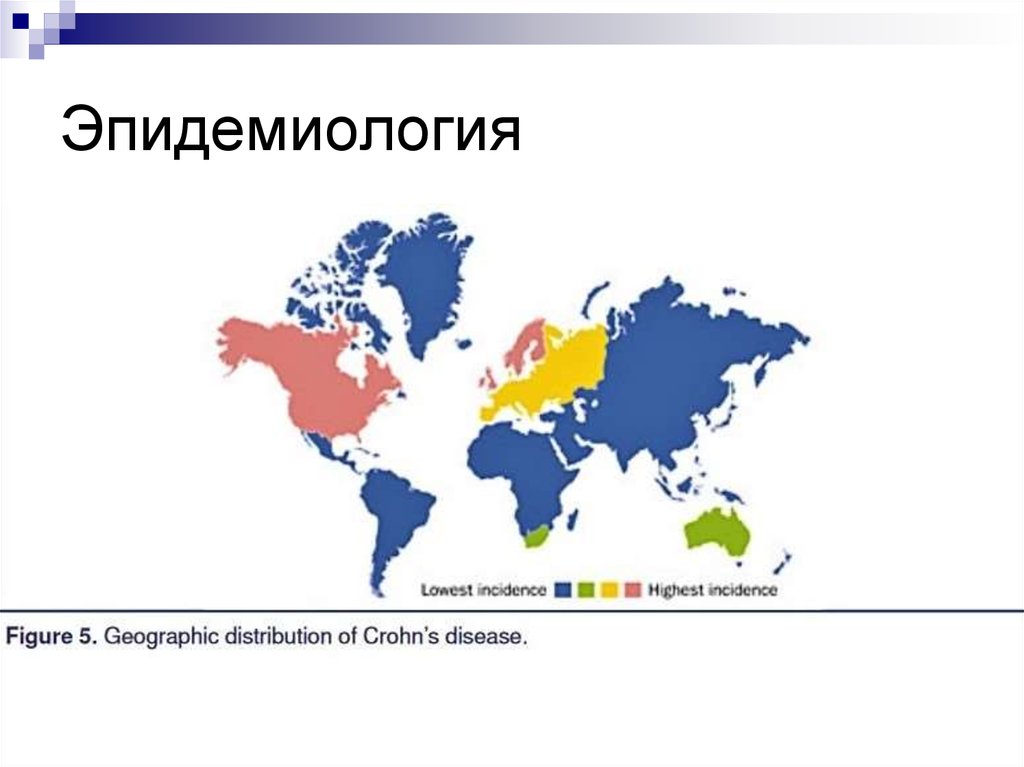 Эпидемиология

Lowest incidence Highest incidence

Figure 5. Geographic distribution of Crohn's disease.